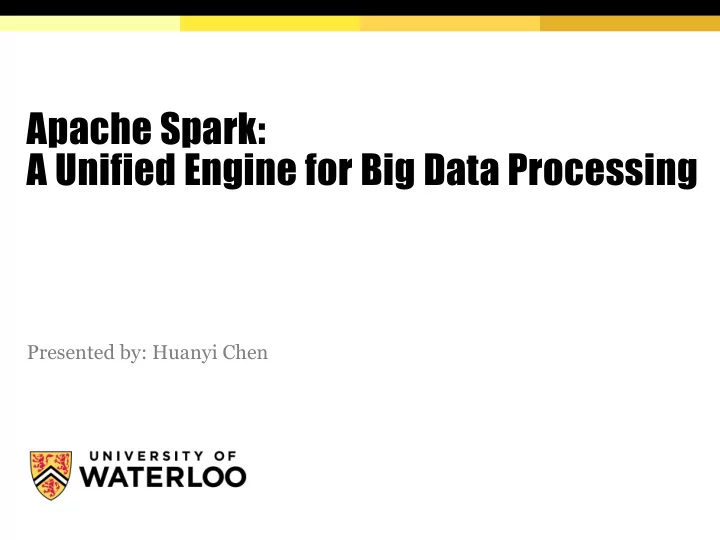 Apache Spark:
A Unified Engine for Big Data Processing

Presented by: Huanyi Chen

UNIVERSITY OF
WATERLOO